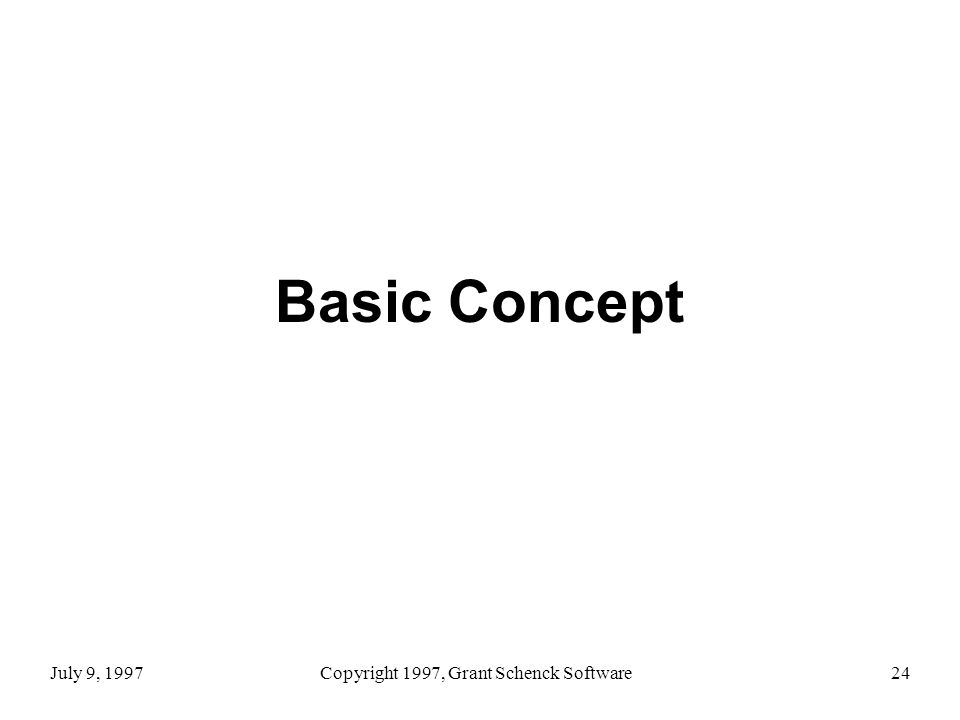 Basic Concept

July 9, 1997 Copyright 1997, Grant Schenck Software 24